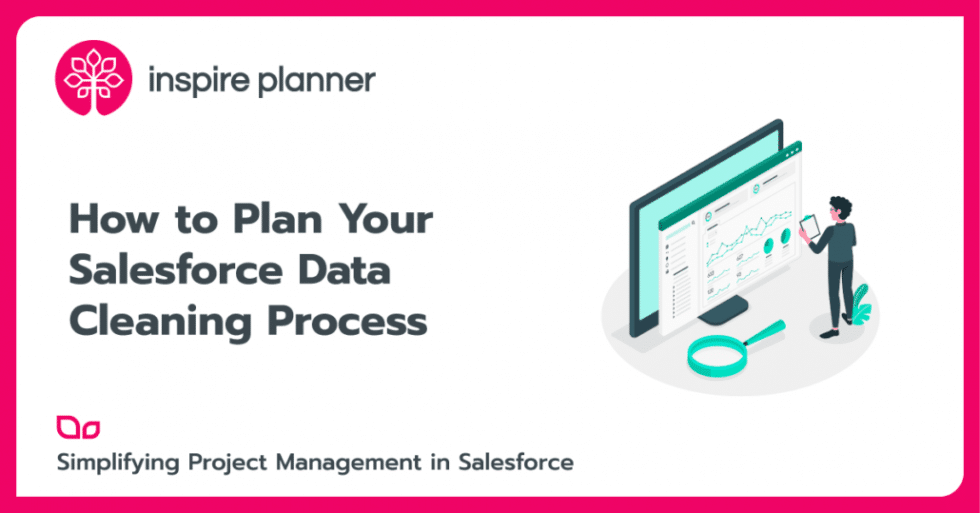 inspire planner

How to Plan Your Salesforce Data Cleaning Process

Simplifying Project Management in Salesforce